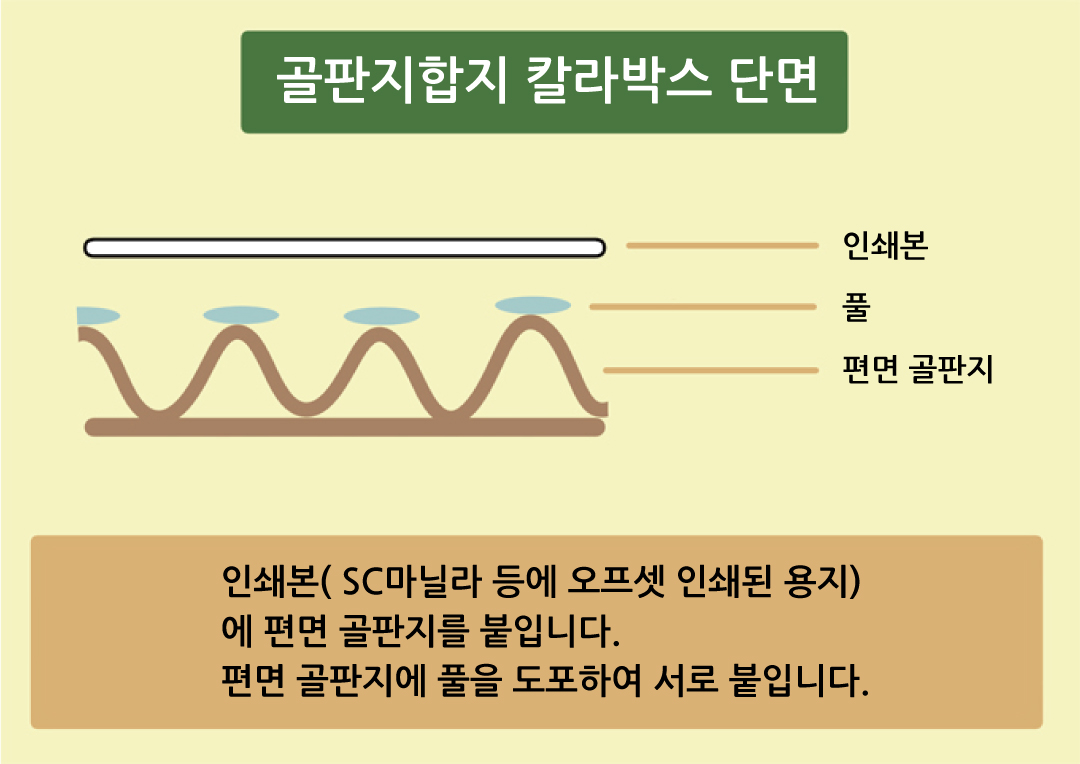 골판지합지 칼라박스 단면

인쇄본

풀

편면 골판지

인쇄본( SC마닐라 등에 오프셋 인쇄된 용지)
에 편면 골판지를 붙입니다.
편면 골판지에 풀을 도포하여 서로 붙입니다.